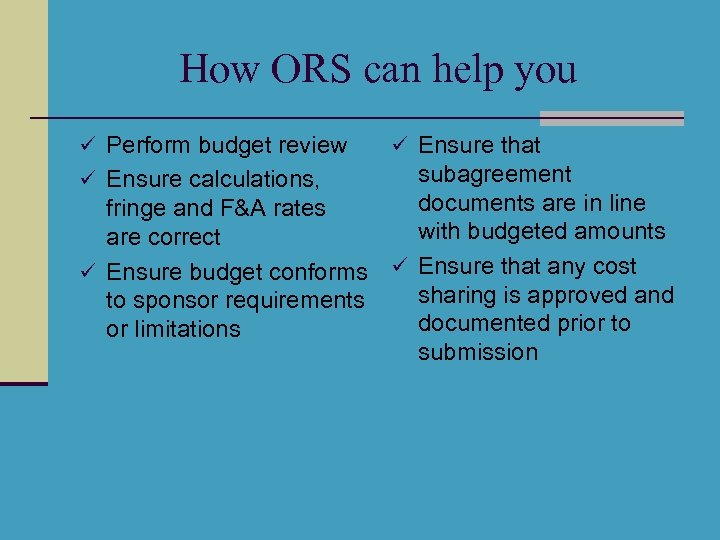 How ORS can help you

✓ Perform budget review
✓ Ensure calculations, fringe and F&A rates are correct
✓ Ensure budget conforms to sponsor requirements or limitations

✓ Ensure that subagreement documents are in line with budgeted amounts
✓ Ensure that any cost sharing is approved and documented prior to submission